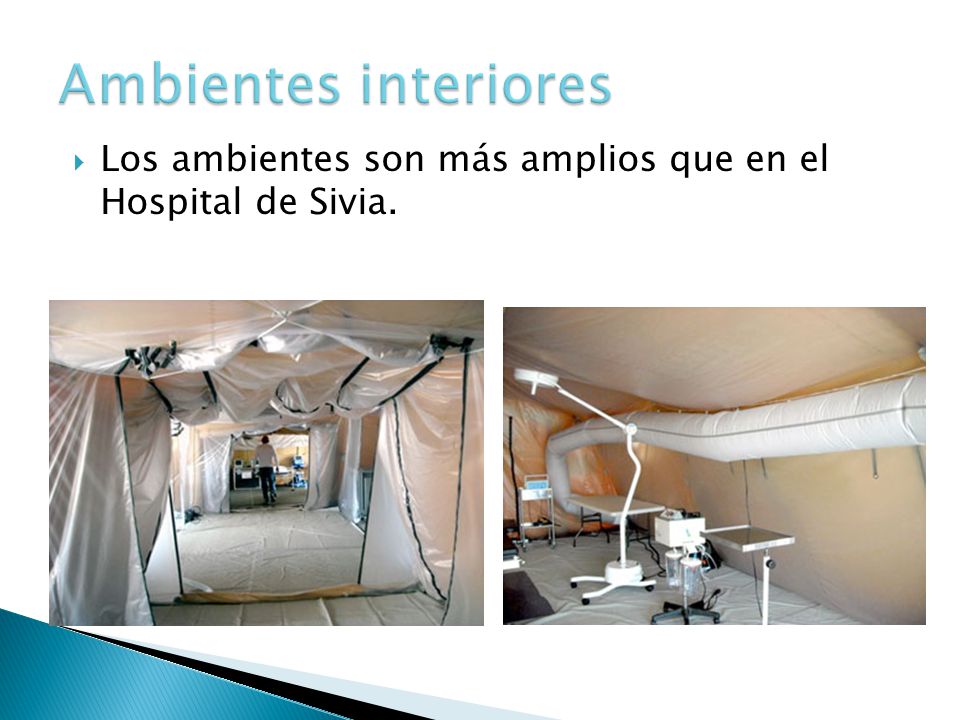 Ambientes interiores

Los ambientes son más amplios que en el Hospital de Sivia.